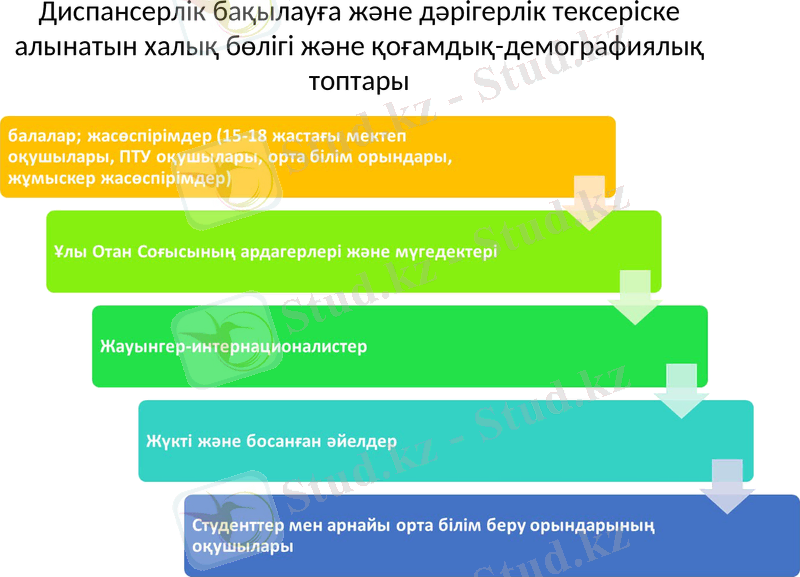 Диспансерлік бақылауға және дәрігерлік тексеріске алынатын халық бөлігі және қоғамдық-демографиялық топтары

балалар; жасөспірімдер (15-18 жастағы мектеп оқушылары, ПТУ оқушылары, орта білім орындары, жұмыскер жасөспірімдер)

Ұлы Отан Соғысының ардагерлері және мүгедектері

Жауынгер-интернационалистер

Жүкті және босанған әйелдер

Студенттер мен арнайы орта білім беру орындарының оқушылары

Stud.kz - Stud.kz